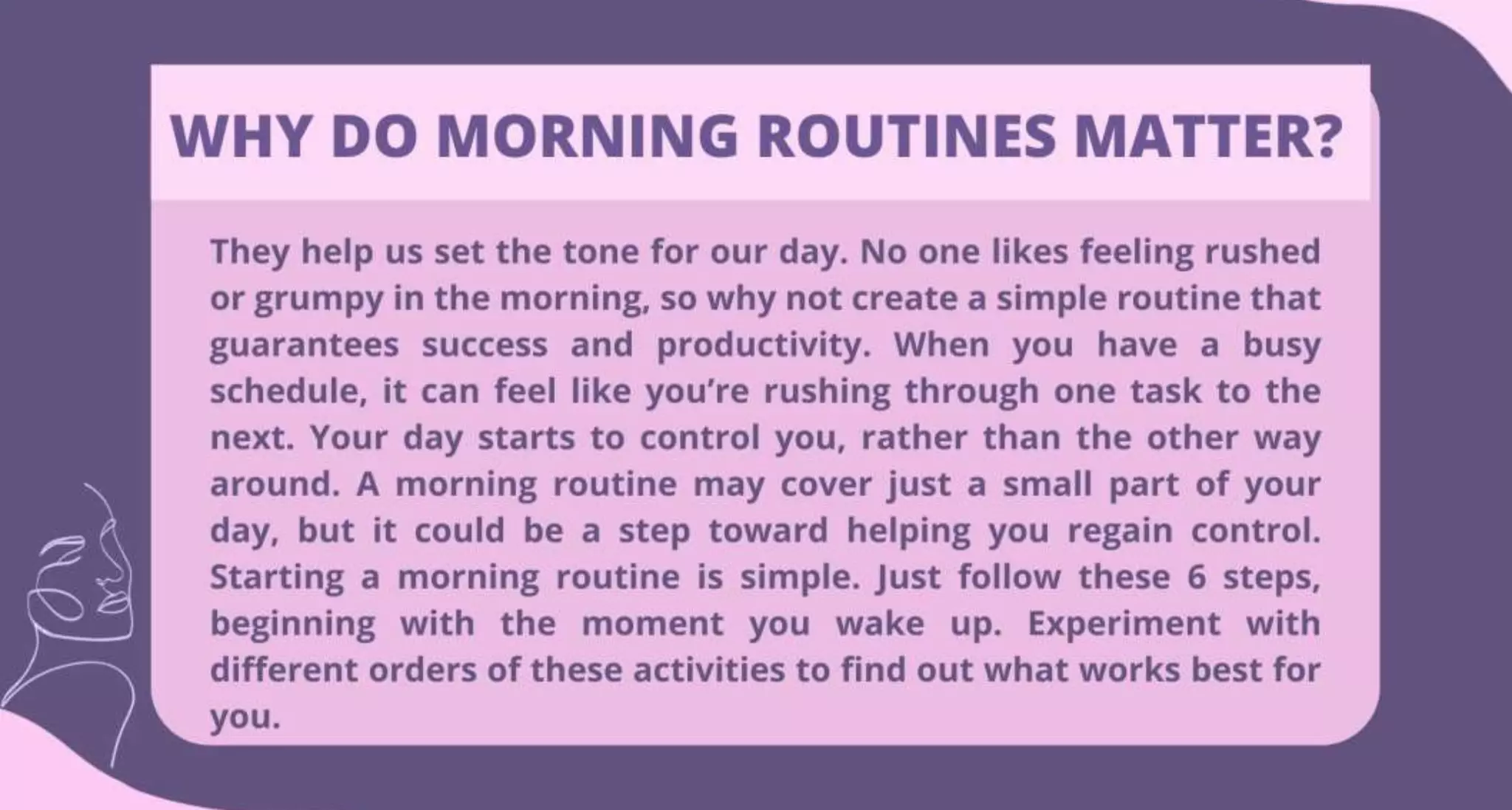 WHY DO MORNING ROUTINES MATTER?

They help us set the tone for our day. No one likes feeling rushed or grumpy in the morning, so why not create a simple routine that guarantees success and productivity. When you have a busy schedule, it can feel like you're rushing through one task to the next. Your day starts to control you, rather than the other way around. A morning routine may cover just a small part of your day, but it could be a step toward helping you regain control. Starting a morning routine is simple. Just follow these 6 steps, beginning with the moment you wake up. Experiment with different orders of these activities to find out what works best for you.